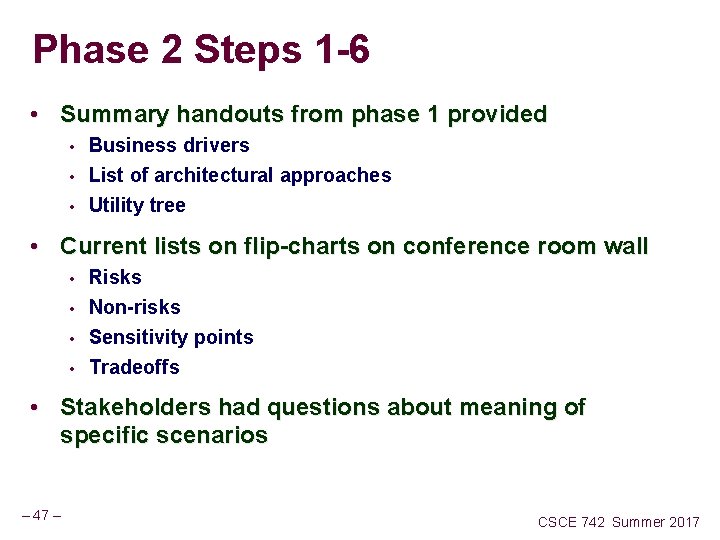 Phase 2 Steps 1-6

• Summary handouts from phase 1 provided
  • Business drivers
  • List of architectural approaches
  • Utility tree

• Current lists on flip-charts on conference room wall
  • Risks
  • Non-risks
  • Sensitivity points
  • Tradeoffs

• Stakeholders had questions about meaning of specific scenarios

– 47 –

CSCE 742 Summer 2017